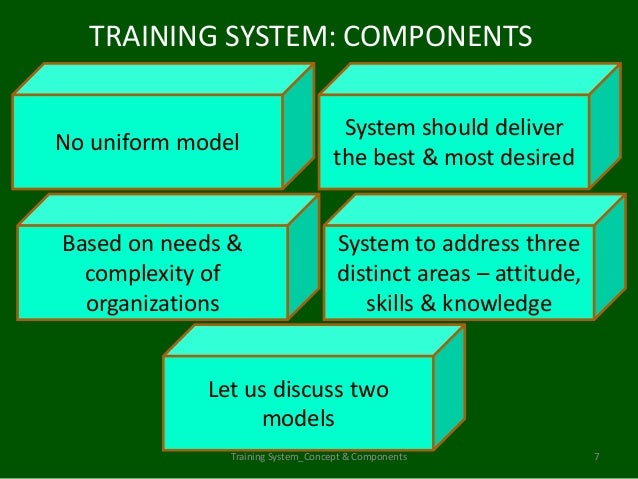 TRAINING SYSTEM: COMPONENTS

No uniform model

System should deliver the best & most desired

Based on needs & complexity of organizations

System to address three distinct areas – attitude, skills & knowledge

Let us discuss two models

Training System_Concept & Components

7